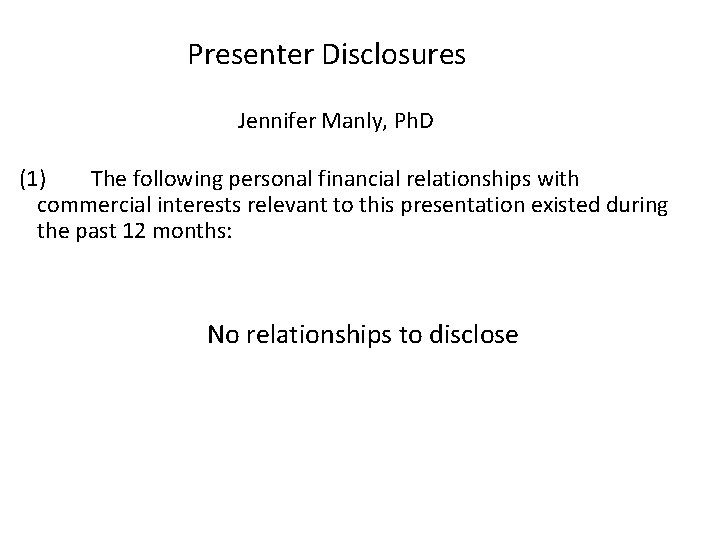 Presenter Disclosures

Jennifer Manly, PhD

(1) The following personal financial relationships with commercial interests relevant to this presentation existed during the past 12 months:

No relationships to disclose